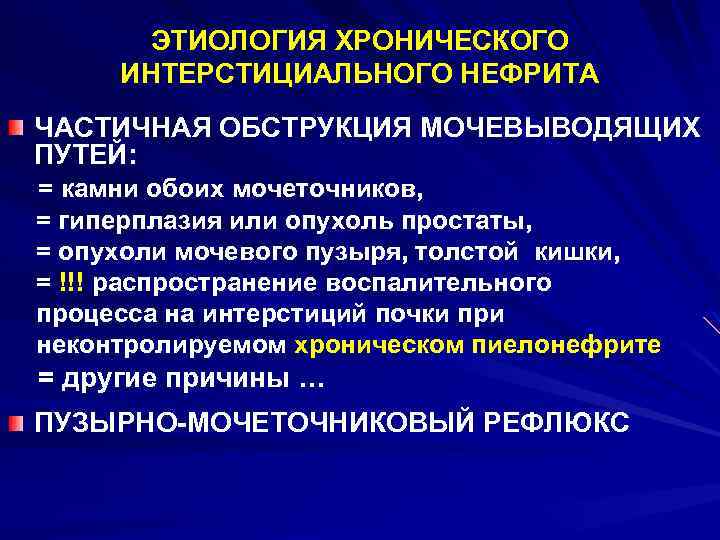 ЭТИОЛОГИЯ ХРОНИЧЕСКОГО ИНТЕРСТИЦИАЛЬНОГО НЕФРИТА

ЧАСТИЧНАЯ ОБСТРУКЦИЯ МОЧЕВЫВОДЯЩИХ ПУТЕЙ:
= камни обоих мочеточников,
= гиперплазия или опухоль простаты,
= опухоли мочевого пузыря, толстой кишки,
= !!! распространение воспалительного процесса на интерстиций почки при неконтролируемом хроническом пиелонефрите
= другие причины …

ПУЗЫРНО-МОЧЕТОЧНИКОВЫЙ РЕФЛЮКС